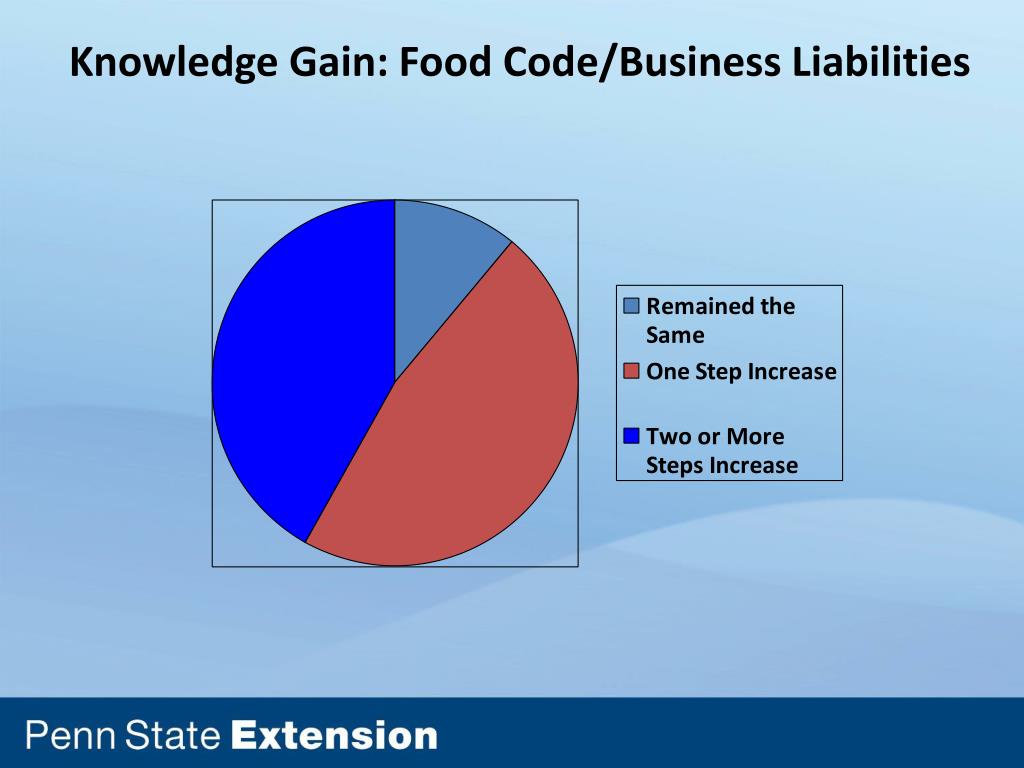 Knowledge Gain: Food Code/Business Liabilities

Remained the Same

One Step Increase

Two or More Steps Increase

Penn State Extension